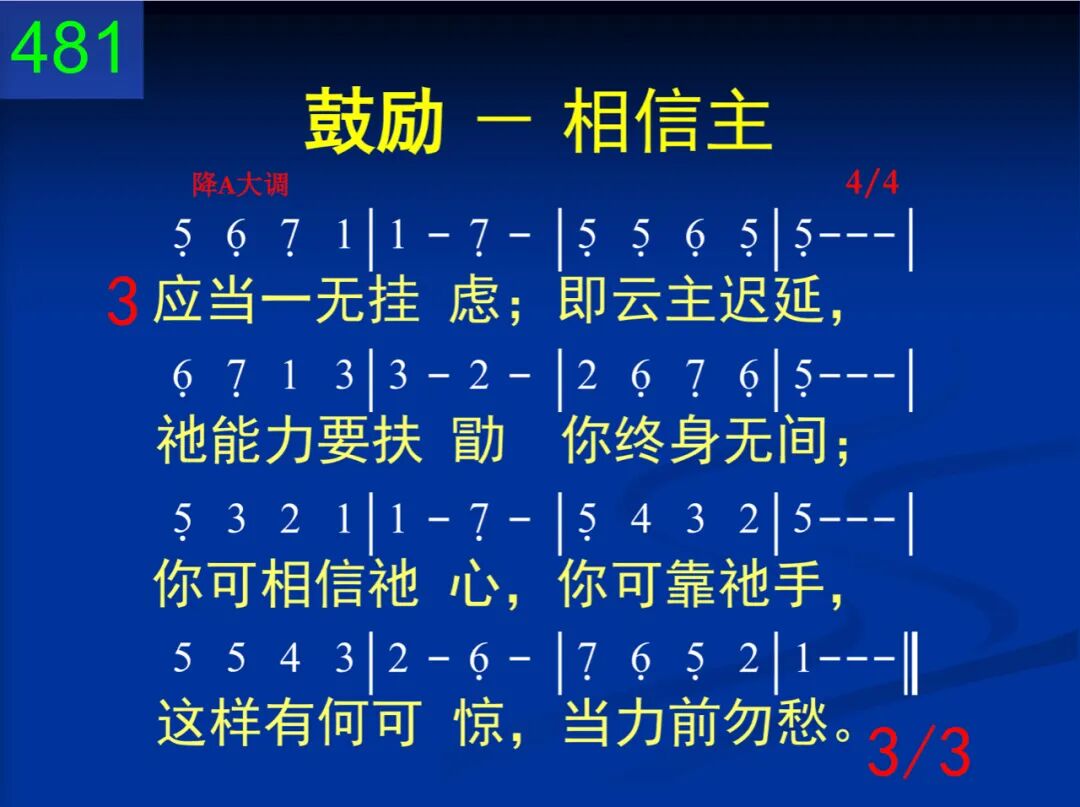 481

鼓励 — 相信主

降A大调

4/4

5 6 7 1 | 1 - 7 - | 5 5 6 5 | 5 - - - |

3 应当一无挂 虑；即云主迟延，

6 7 1 3 | 3 - 2 - | 2 6 7 6 | 5 - - - |

祂能力要扶 勖 你终身无间；

5 3 2 1 | 1 - 7 - | 5 4 3 2 | 5 - - - |

你可相信祂 心，你可靠祂手，

5 5 4 3 | 2 - 6 - | 7 6 5 2 | 1 - - - ‖

这样有何可 惊，当力前勿愁。

3/3